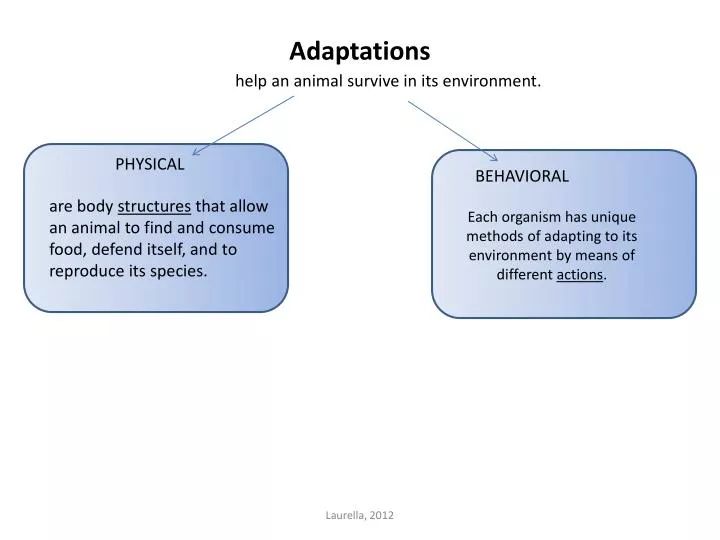 Adaptations

help an animal survive in its environment.

PHYSICAL

are body structures that allow an animal to find and consume food, defend itself, and to reproduce its species.

BEHAVIORAL

Each organism has unique methods of adapting to its environment by means of different actions.

Laurella, 2012